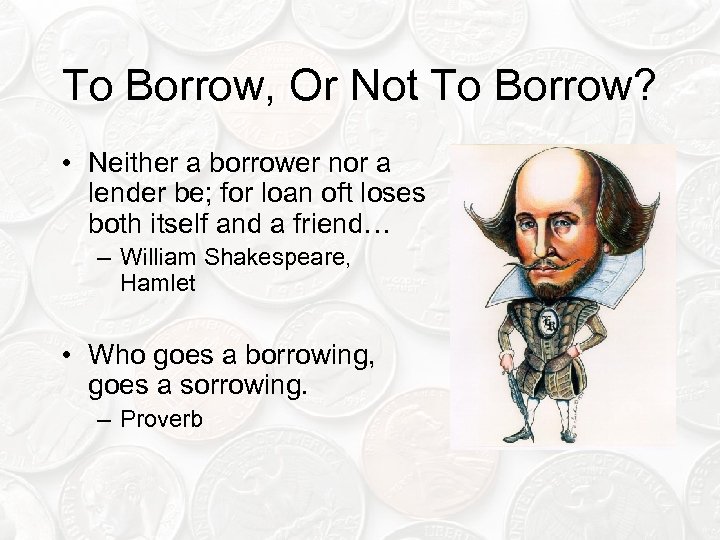 To Borrow, Or Not To Borrow?

• Neither a borrower nor a lender be; for loan oft loses both itself and a friend…
– William Shakespeare, Hamlet

• Who goes a borrowing, goes a sorrowing.
– Proverb